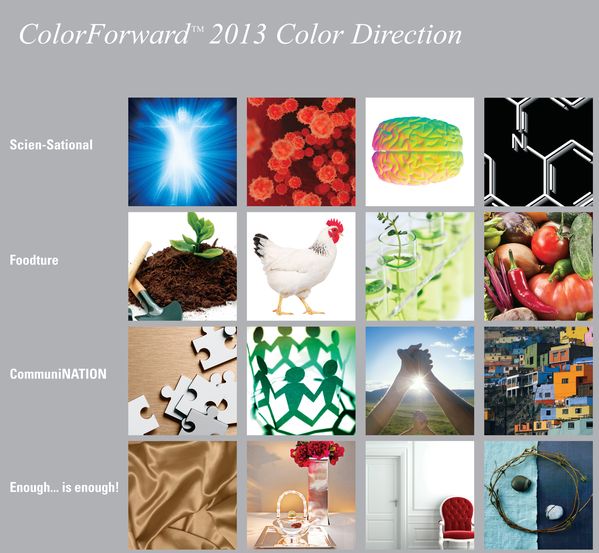 ColorForward™ 2013 Color Direction

Scien-Sational

N

Foodture

CommuniNATION

Enough... is enough!